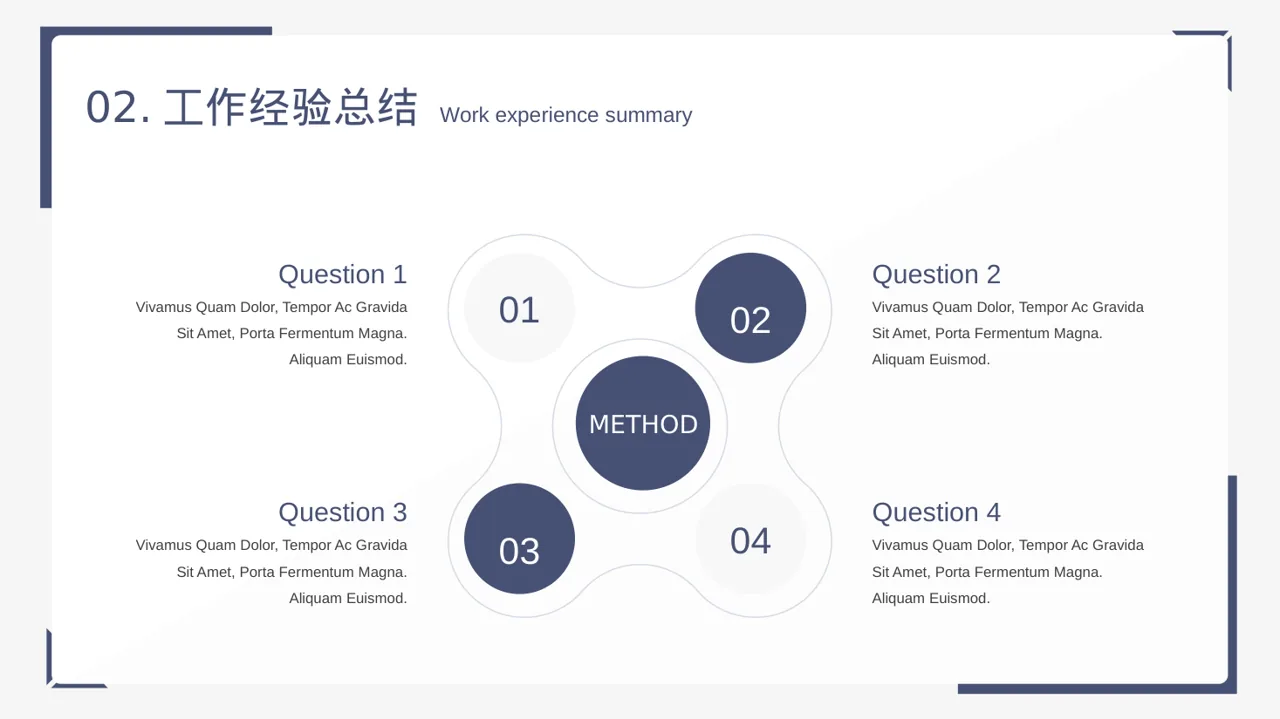 02. 工作经验总结 Work experience summary

Question 1
Vivamus Quam Dolor, Tempor Ac Gravida Sit Amet, Porta Fermentum Magna. Aliquam Euismod.

01

02

Question 2
Vivamus Quam Dolor, Tempor Ac Gravida Sit Amet, Porta Fermentum Magna. Aliquam Euismod.

METHOD

Question 3
Vivamus Quam Dolor, Tempor Ac Gravida Sit Amet, Porta Fermentum Magna. Aliquam Euismod.

03

04

Question 4
Vivamus Quam Dolor, Tempor Ac Gravida Sit Amet, Porta Fermentum Magna. Aliquam Euismod.